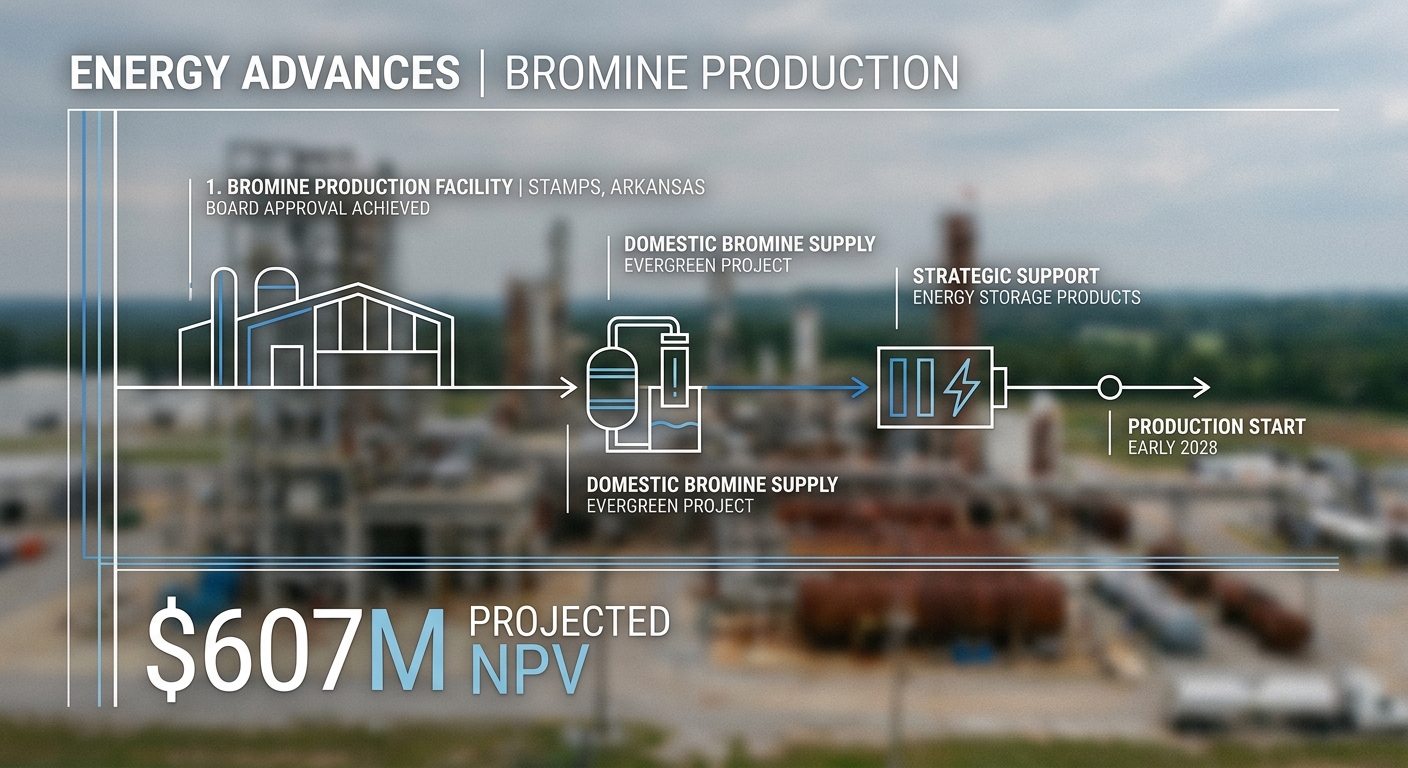 ENERGY ADVANCES | BROMINE PRODUCTION

1. BROMINE PRODUCTION FACILITY | STAMPS, ARKANSAS
BOARD APPROVAL ACHIEVED

DOMESTIC BROMINE SUPPLY
EVERGREEN PROJECT

STRATEGIC SUPPORT
ENERGY STORAGE PRODUCTS

PRODUCTION START
EARLY 2028

DOMESTIC BROMINE SUPPLY
EVERGREEN PROJECT

$607M PROJECTED NPV